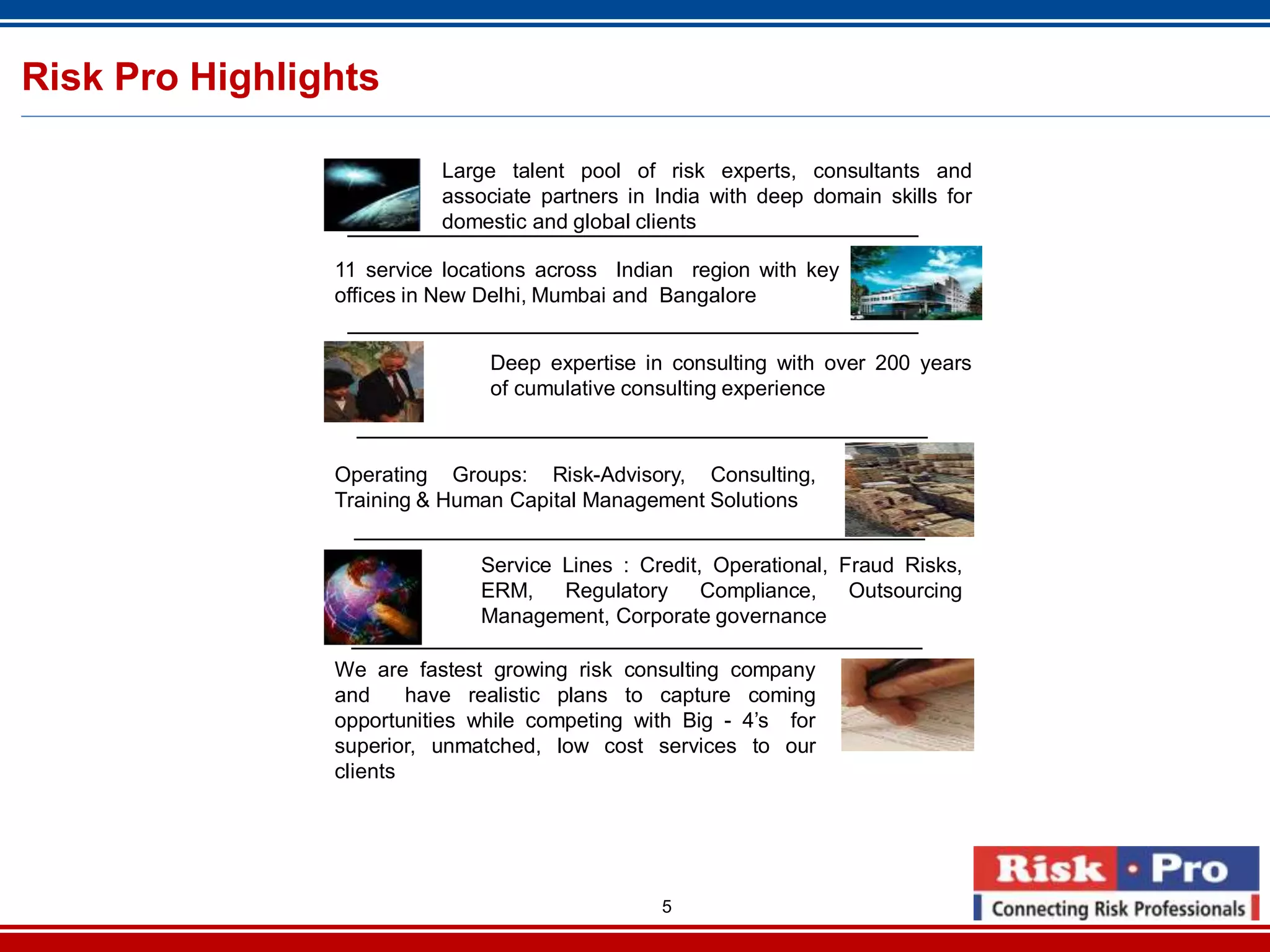 Risk Pro Highlights

Large talent pool of risk experts, consultants and associate partners in India with deep domain skills for domestic and global clients

11 service locations across Indian region with key offices in New Delhi, Mumbai and Bangalore

Deep expertise in consulting with over 200 years of cumulative consulting experience

Operating Groups: Risk-Advisory, Consulting, Training & Human Capital Management Solutions

Service Lines : Credit, Operational, Fraud Risks, ERM, Regulatory Compliance, Outsourcing Management, Corporate governance

We are fastest growing risk consulting company and have realistic plans to capture coming opportunities while competing with Big - 4's for superior, unmatched, low cost services to our clients

5

Risk · Pro
Connecting Risk Professionals